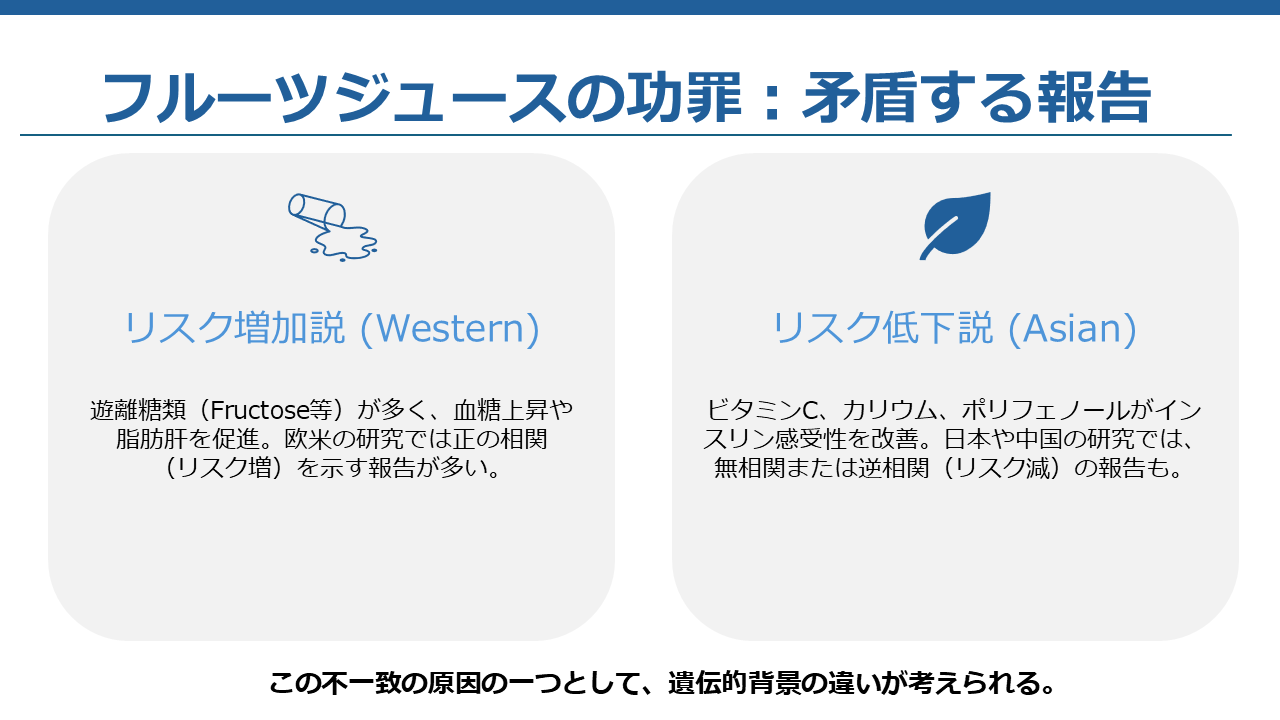 フルーツジュースの功罪：矛盾する報告

リスク増加説 (Western)

遊離糖類（Fructose等）が多く、血糖上昇や脂肪肝を促進。欧米の研究では正の相関（リスク増）を示す報告が多い。

リスク低下説 (Asian)

ビタミンC、カリウム、ポリフェノールがインスリン感受性を改善。日本や中国の研究では、無相関または逆相関（リスク減）の報告も。

この不一致の原因の一つとして、遺伝的背景の違いが考えられる。